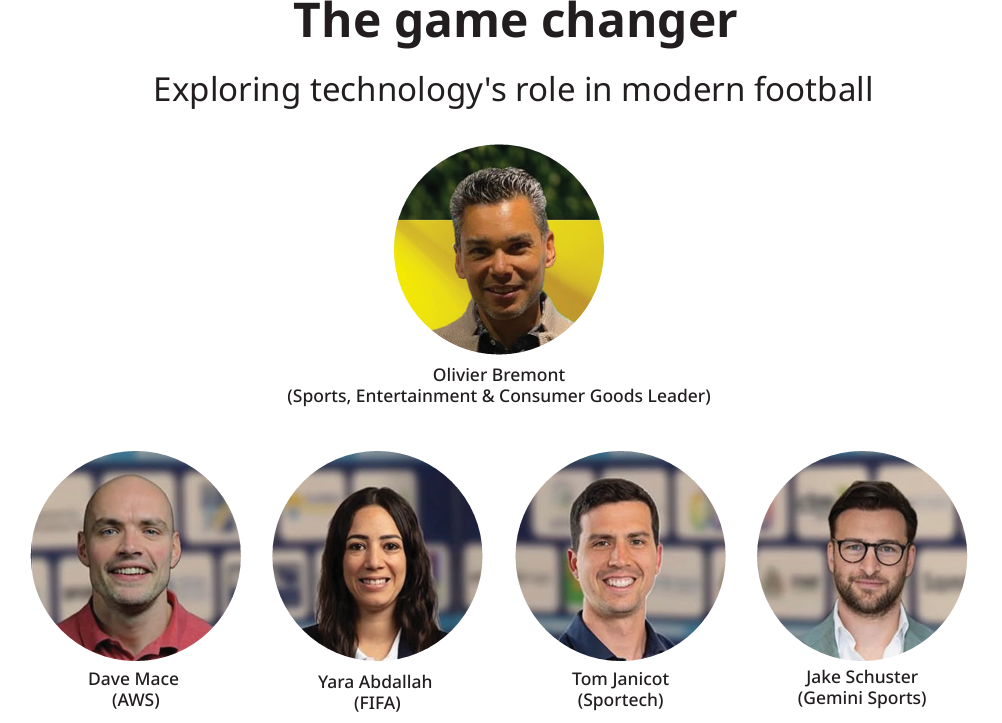 The game changer

Exploring technology's role in modern football

Olivier Bremont
(Sports, Entertainment & Consumer Goods Leader)

Dave Mace
(AWS)

Yara Abdallah
(FIFA)

Tom Janicot
(Sportech)

Jake Schuster
(Gemini Sports)